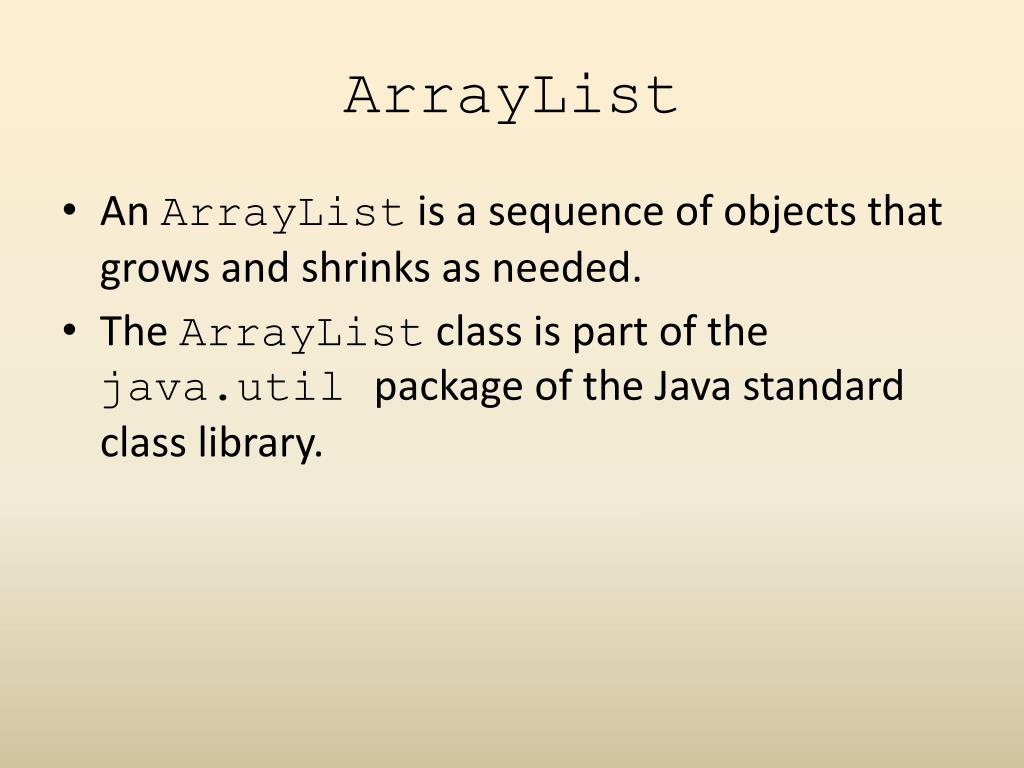 ArrayList

• An ArrayList is a sequence of objects that grows and shrinks as needed.
• The ArrayList class is part of the java.util package of the Java standard class library.